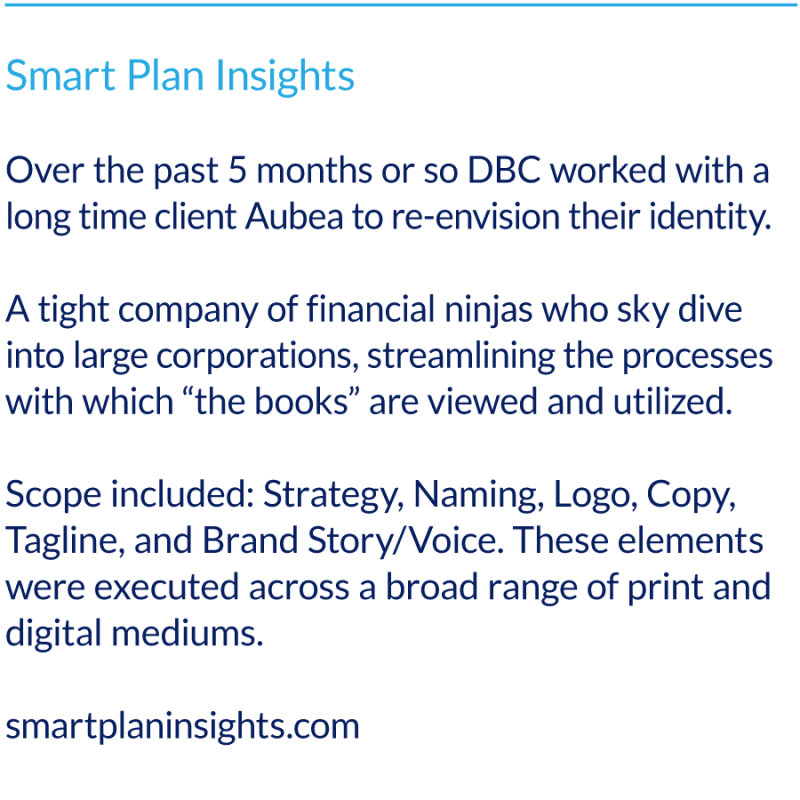 Smart Plan Insights

Over the past 5 months or so DBC worked with a long time client Aubea to re-envision their identity.

A tight company of financial ninjas who sky dive into large corporations, streamlining the processes with which “the books” are viewed and utilized.

Scope included: Strategy, Naming, Logo, Copy, Tagline, and Brand Story/Voice. These elements were executed across a broad range of print and digital mediums.

smartplaninsights.com